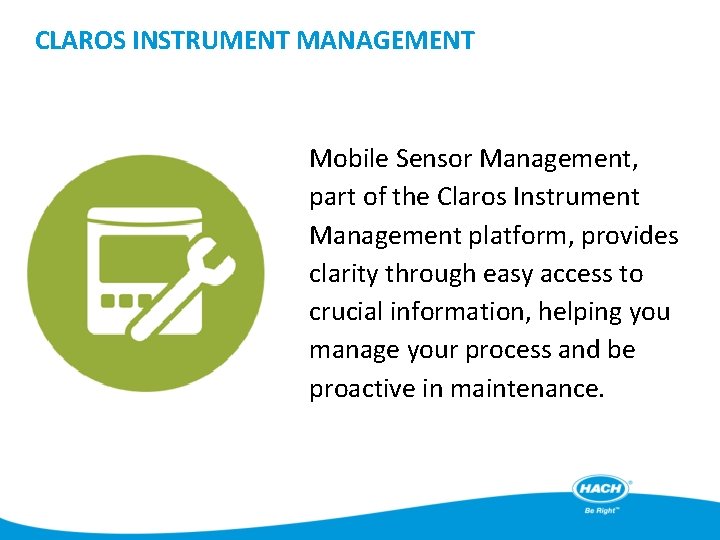 CLAROS INSTRUMENT MANAGEMENT

Mobile Sensor Management, part of the Claros Instrument Management platform, provides clarity through easy access to crucial information, helping you manage your process and be proactive in maintenance.

HACH®
Be Right™